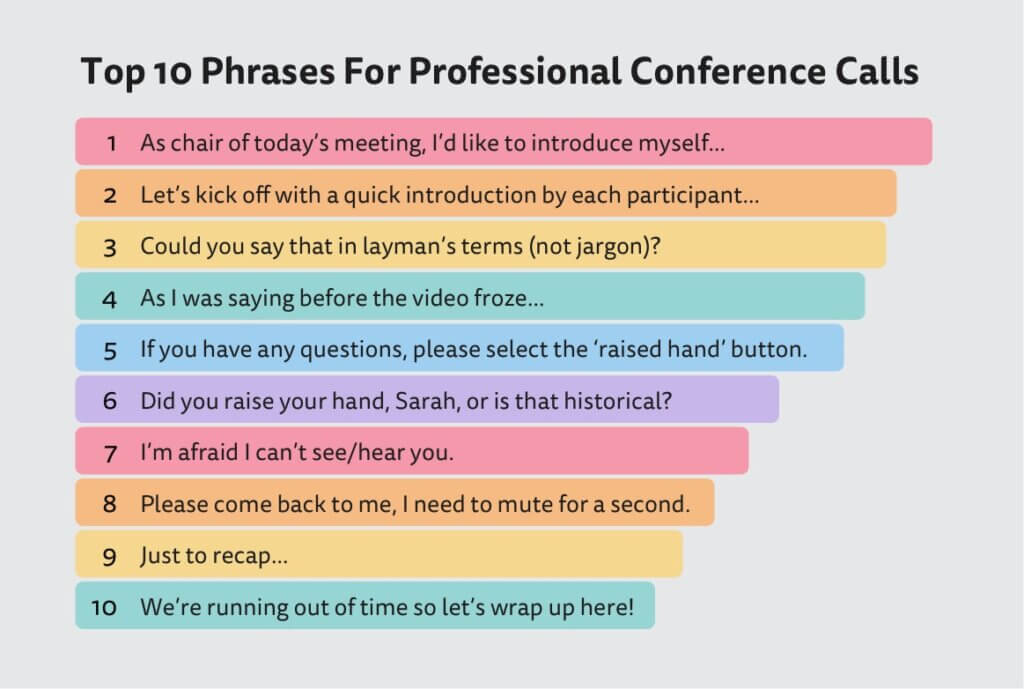 Top 10 Phrases For Professional Conference Calls

1 As chair of today's meeting, I'd like to introduce myself...

2 Let's kick off with a quick introduction by each participant...

3 Could you say that in layman's terms (not jargon)?

4 As I was saying before the video froze...

5 If you have any questions, please select the 'raised hand' button.

6 Did you raise your hand, Sarah, or is that historical?

7 I'm afraid I can't see/hear you.

8 Please come back to me, I need to mute for a second.

9 Just to recap...

10 We're running out of time so let's wrap up here!